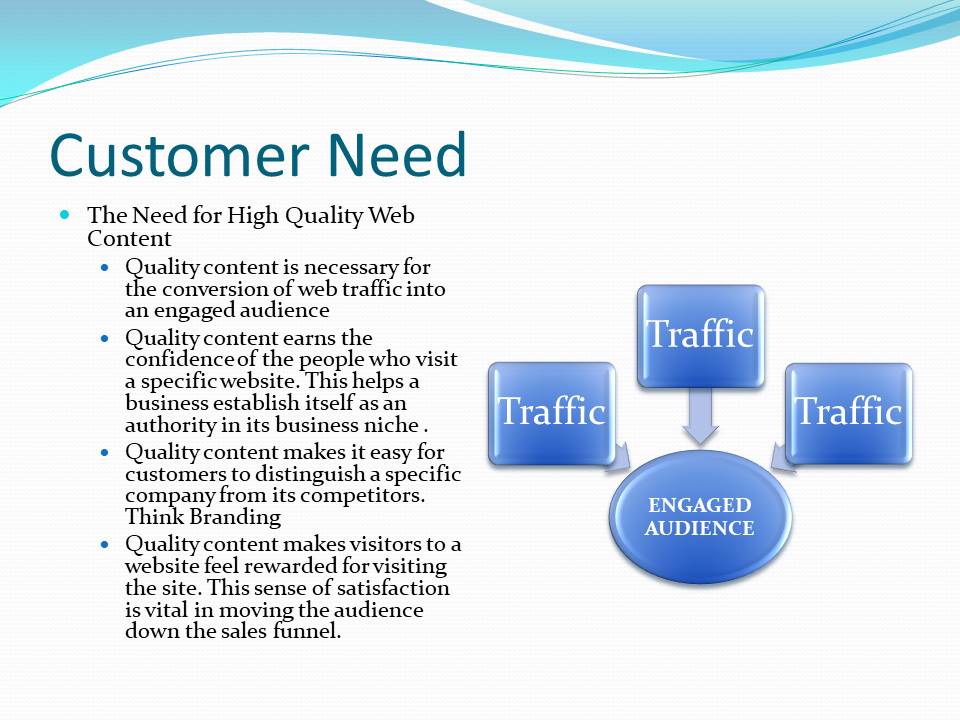 Customer Need

- The Need for High Quality Web Content
  - Quality content is necessary for the conversion of web traffic into an engaged audience
  - Quality content earns the confidence of the people who visit a specific website. This helps a business establish itself as an authority in its business niche .
  - Quality content makes it easy for customers to distinguish a specific company from its competitors. Think Branding
  - Quality content makes visitors to a website feel rewarded for visiting the site. This sense of satisfaction is vital in moving the audience down the sales funnel.

Traffic

Traffic

Traffic

ENGAGED AUDIENCE